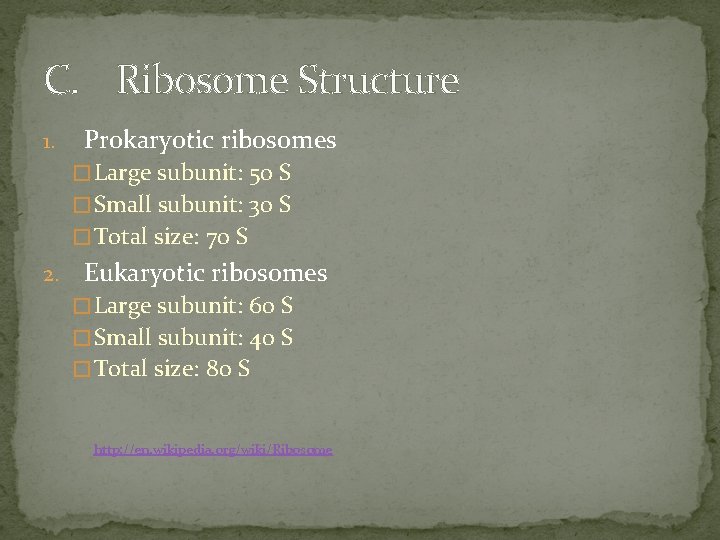 C. Ribosome Structure

1. Prokaryotic ribosomes
□ Large subunit: 50 S
□ Small subunit: 30 S
□ Total size: 70 S

2. Eukaryotic ribosomes
□ Large subunit: 60 S
□ Small subunit: 40 S
□ Total size: 80 S

http://en.wikipedia.org/wiki/Ribosome